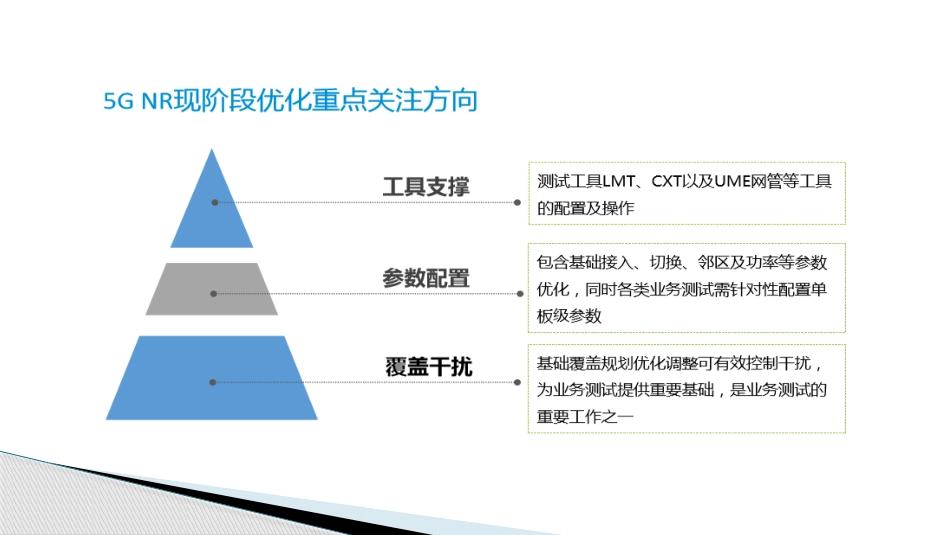 5G NR现阶段优化重点关注方向

工具支撑

测试工具LMT、CXT以及UME网管等工具的配置及操作

参数配置

包含基础接入、切换、邻区及功率等参数优化，同时各类业务测试需针对性配置单板级参数

覆盖干扰

基础覆盖规划优化调整可有效控制干扰，为业务测试提供重要基础，是业务测试的重要工作之一